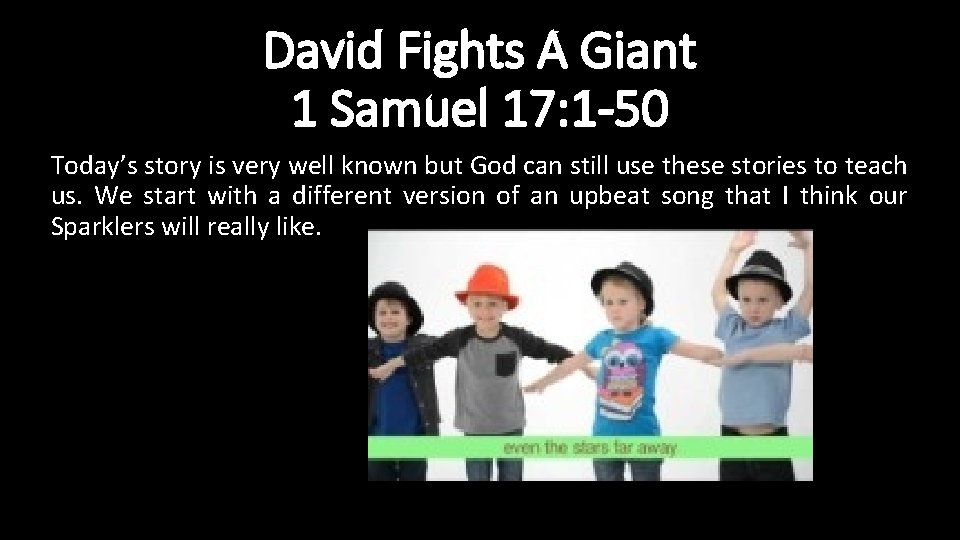 David Fights A Giant
1 Samuel 17:1-50

Today's story is very well known but God can still use these stories to teach us. We start with a different version of an upbeat song that I think our Sparklers will really like.

even the stars far away